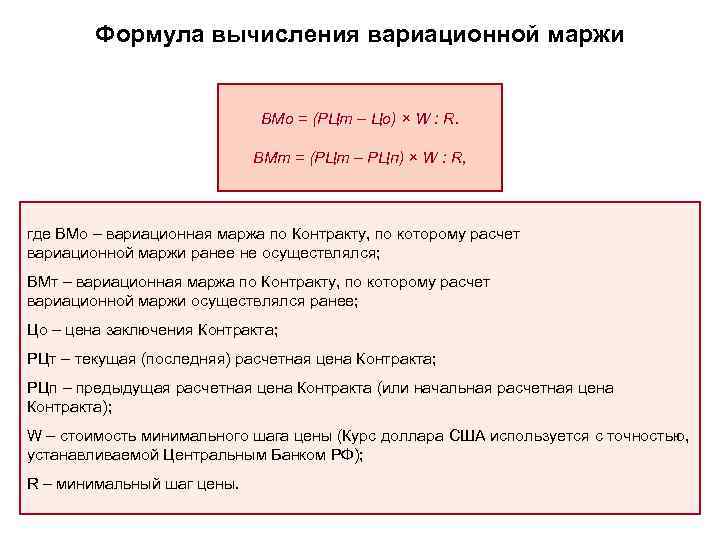 Формула вычисления вариационной маржи

ВМо = (РЦт – Цо) × W : R.

ВМт = (РЦт – РЦп) × W : R,

где ВМо – вариационная маржа по Контракту, по которому расчет вариационной маржи ранее не осуществлялся;

ВМт – вариационная маржа по Контракту, по которому расчет вариационной маржи осуществлялся ранее;

Цо – цена заключения Контракта;

РЦт – текущая (последняя) расчетная цена Контракта;

РЦп – предыдущая расчетная цена Контракта (или начальная расчетная цена Контракта);

W – стоимость минимального шага цены (Курс доллара США используется с точностью, устанавливаемой Центральным Банком РФ);

R – минимальный шаг цены.